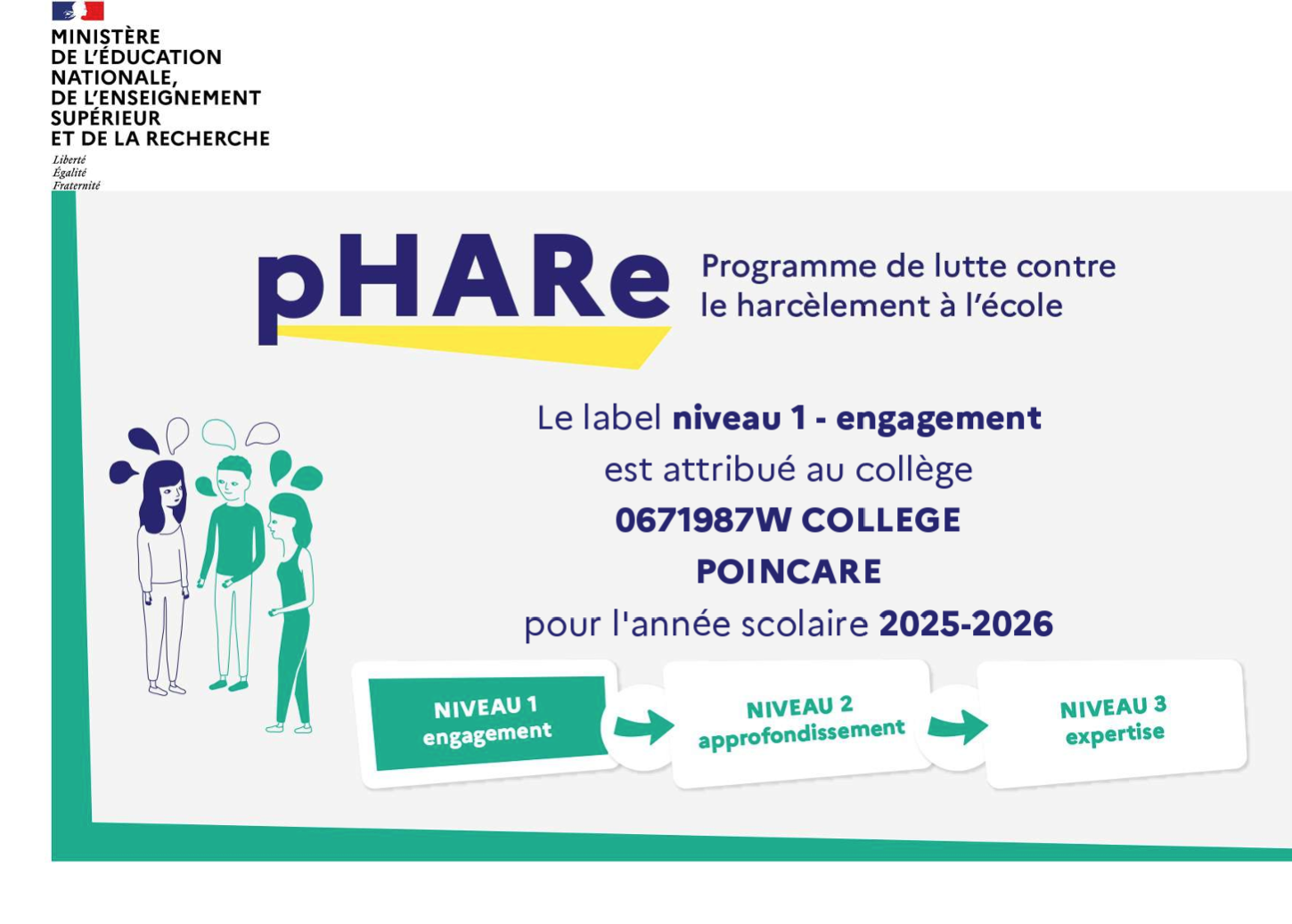 MINISTÈRE
DE L'ÉDUCATION
NATIONALE,
DE L'ENSEIGNEMENT
SUPÉRIEUR
ET DE LA RECHERCHE

Liberté
Égalité
Fraternité

pHARe

Programme de lutte contre le harcèlement à l'école

Le label niveau 1 - engagement est attribué au collège 0671987W COLLEGE POINCARE pour l'année scolaire 2025-2026

NIVEAU 1 engagement

NIVEAU 2 approfondissement

NIVEAU 3 expertise